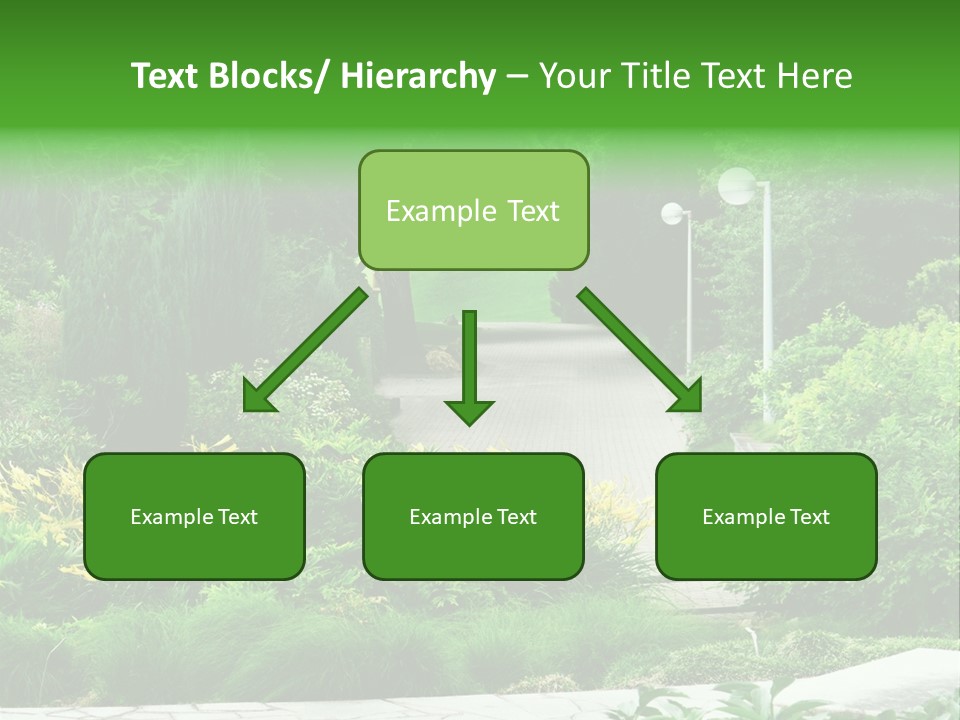 Text Blocks/ Hierarchy – Your Title Text Here

Example Text

Example Text

Example Text

Example Text